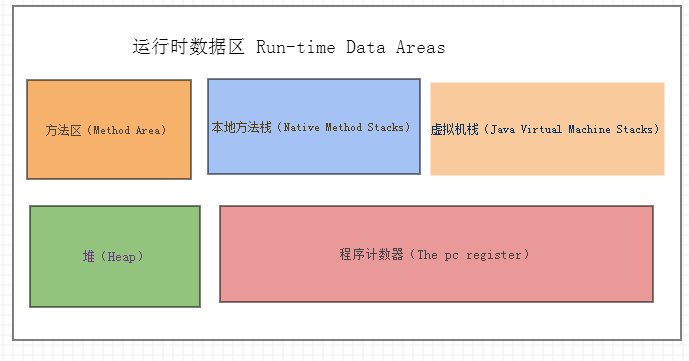 运行时数据区 Run-time Data Areas

方法区（Method Area）

本地方法栈（Native Method Stacks）

虚拟机栈（Java Virtual Machine Stacks）

堆（Heap）

程序计数器（The pc register）